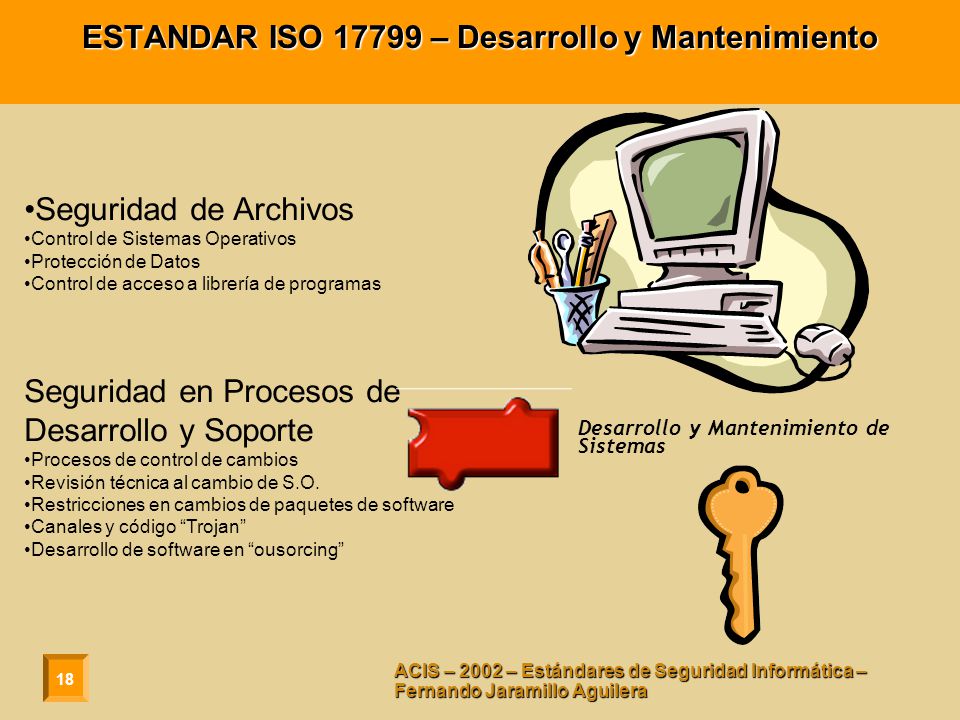 ESTANDAR ISO 17799 – Desarrollo y Mantenimiento

•Seguridad de Archivos
•Control de Sistemas Operativos
•Protección de Datos
•Control de acceso a librería de programas

Seguridad en Procesos de Desarrollo y Soporte
•Procesos de control de cambios
•Revisión técnica al cambio de S.O.
•Restricciones en cambios de paquetes de software
•Canales y código “Trojan”
•Desarrollo de software en “ousorcing”

Desarrollo y Mantenimiento de Sistemas

18

ACIS – 2002 – Estándares de Seguridad Informática – Fernando Jaramillo Aguilera